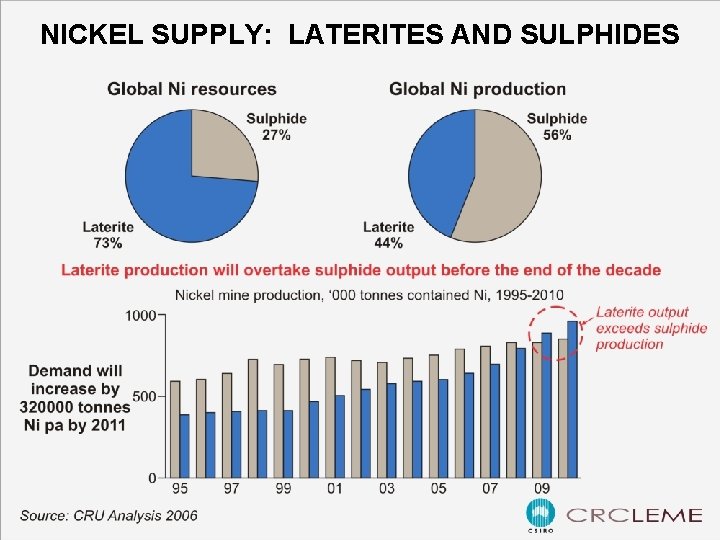 NICKEL SUPPLY: LATERITES AND SULPHIDES

Global Ni resources

Sulphide 27%

Laterite 73%

Global Ni production

Sulphide 56%

Laterite 44%

Laterite production will overtake sulphide output before the end of the decade

Nickel mine production, '000 tonnes contained Ni, 1995-2010

Laterite output exceeds sulphide production

Demand will increase by 320000 tonnes Ni pa by 2011

1000

500

0

95 97 99 01 03 05 07 09

Source: CRU Analysis 2006

CSIRO

CRCLEME